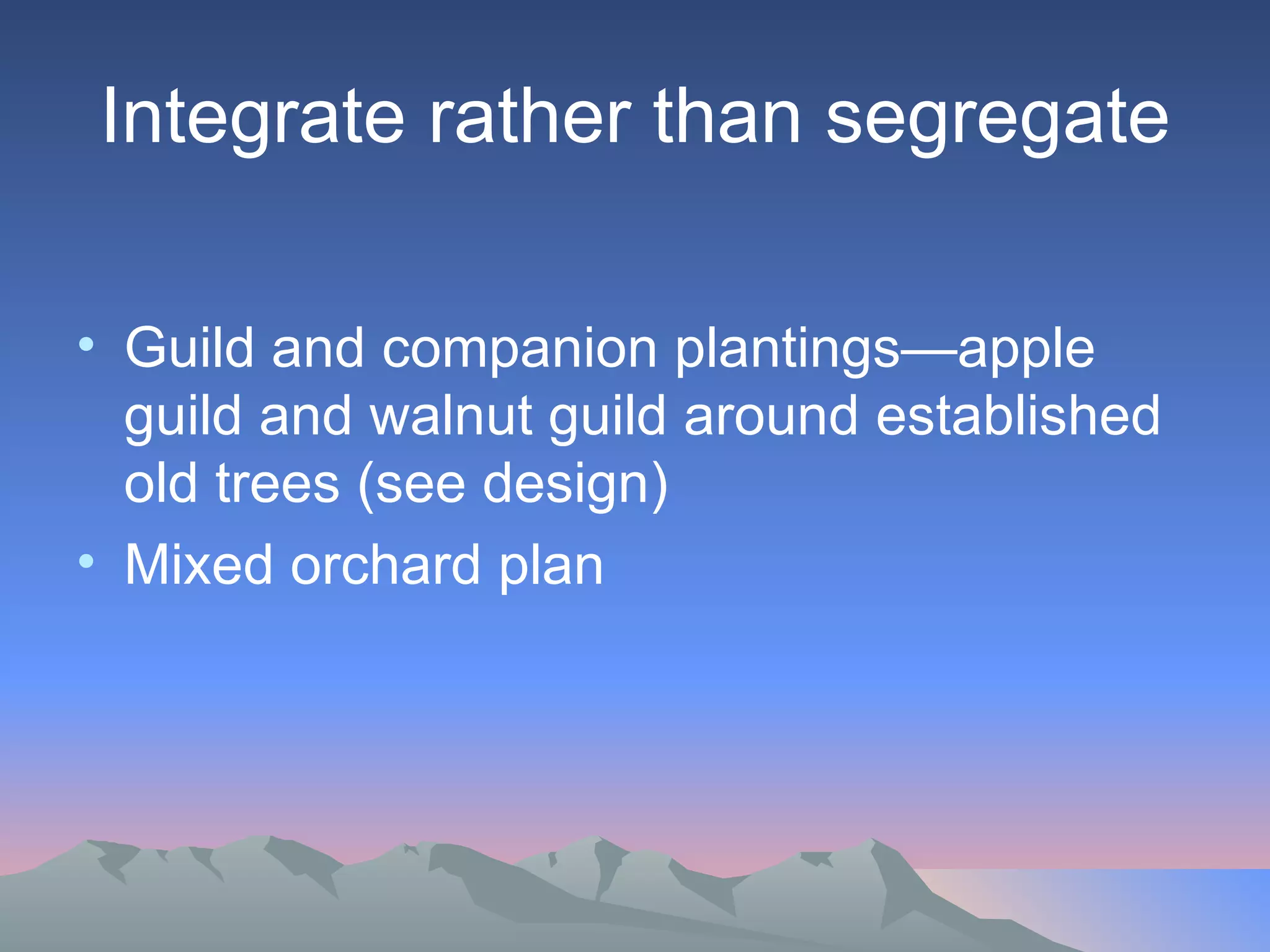 Integrate rather than segregate

• Guild and companion plantings—apple guild and walnut guild around established old trees (see design)
• Mixed orchard plan